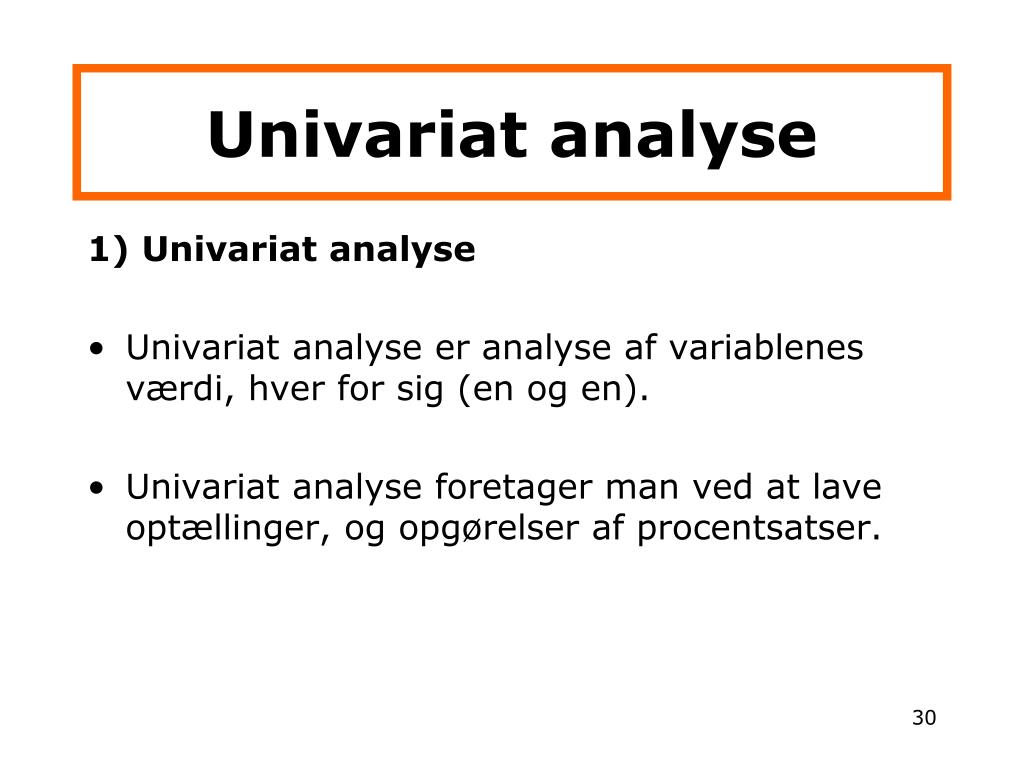 Univariat analyse

1) Univariat analyse

• Univariat analyse er analyse af variablenes værdi, hver for sig (en og en).

• Univariat analyse foretager man ved at lave optællinger, og opgørelser af procentsatser.

30